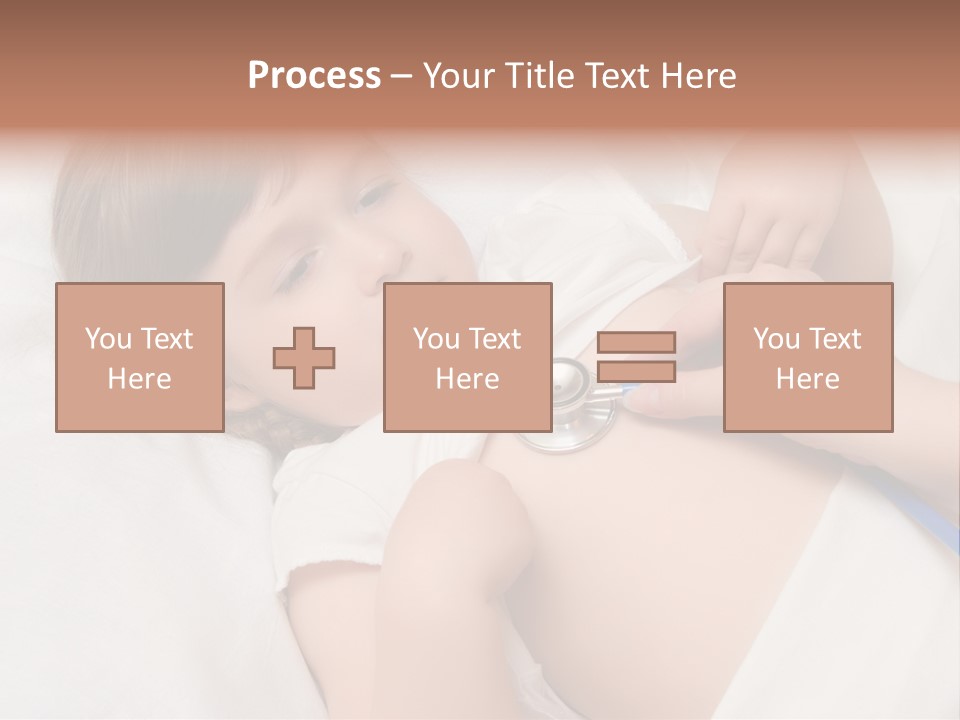 Process – Your Title Text Here

You Text Here

You Text Here

You Text Here